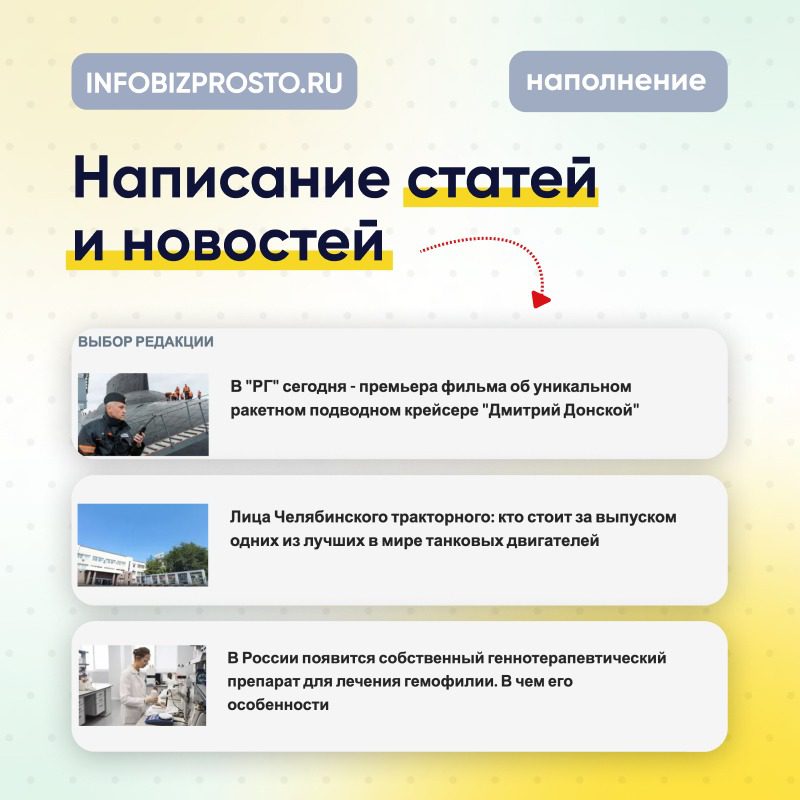 INFOBIZPROSTO.RU

наполнение

Написание статей и новостей

ВЫБОР РЕДАКЦИИ

В "РГ" сегодня - премьера фильма об уникальном ракетном подводном крейсере "Дмитрий Донской"

Лица Челябинского тракторного: кто стоит за выпуском одних из лучших в мире танковых двигателей

В России появится собственный геннотерапевтический препарат для лечения гемофилии. В чем его особенности